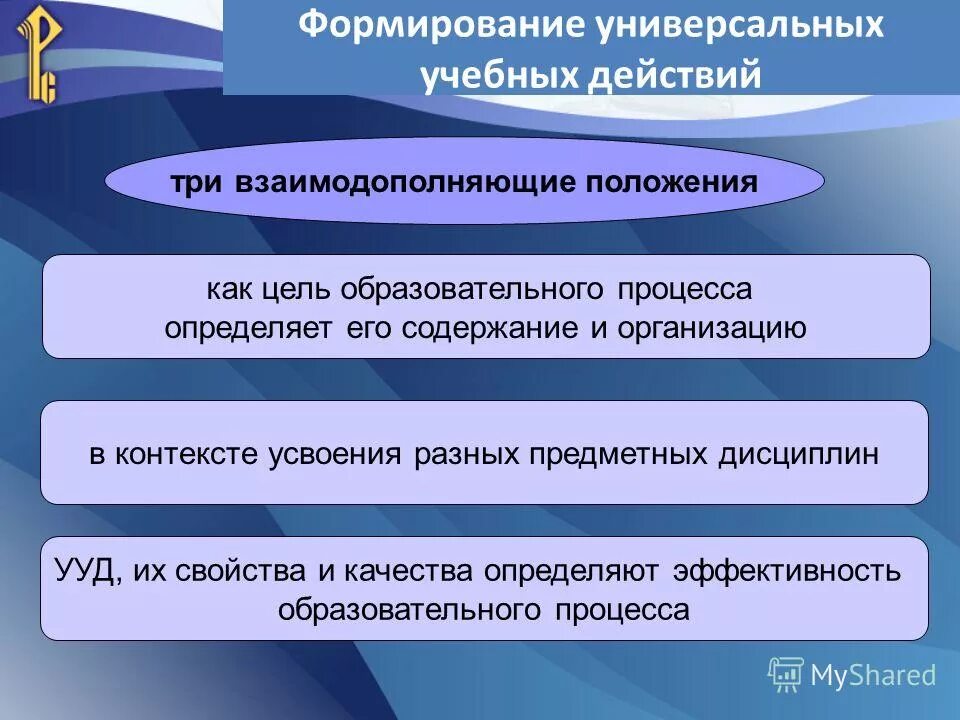 Формирование универсальных учебных действий

три взаимодополняющие положения

как цель образовательного процесса определяет его содержание и организацию

в контексте усвоения разных предметных дисциплин

УУД, их свойства и качества определяют эффективность образовательного процесса

MyShared